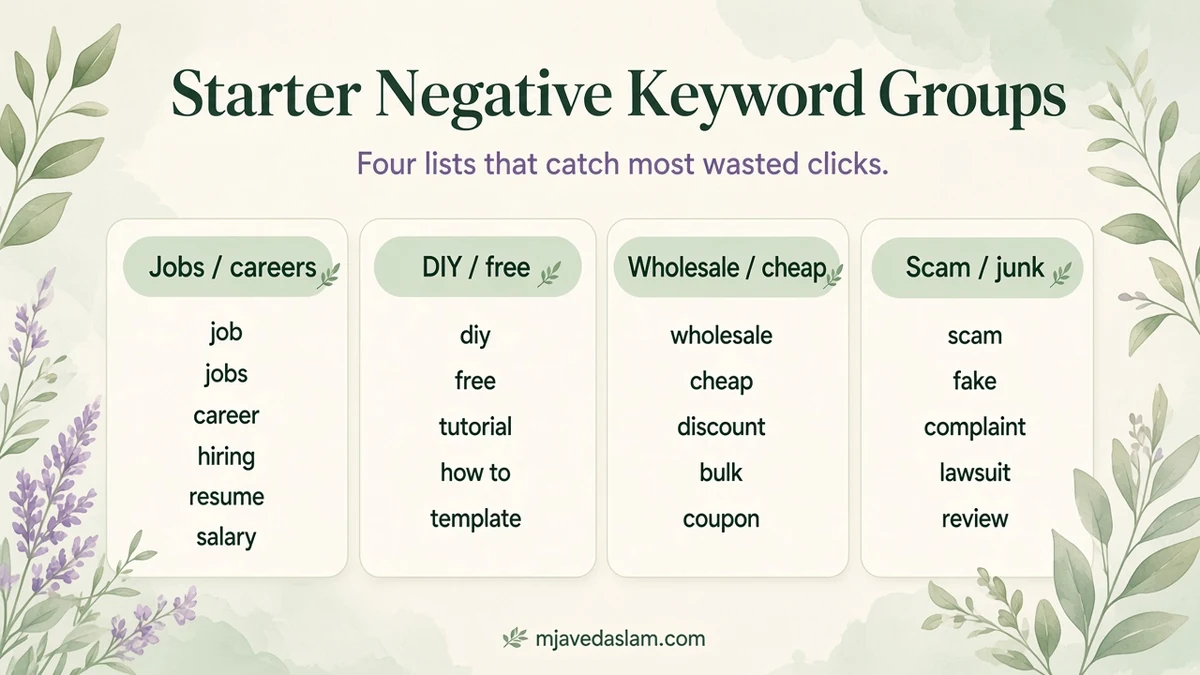 Starter Negative Keyword Groups

Four lists that catch most wasted clicks.

Jobs / careers

job
jobs
career
hiring
resume
salary

DIY / free

diy
free
tutorial
how to
template

Wholesale / cheap

wholesale
cheap
discount
bulk
coupon

Scam / junk

scam
fake
complaint
lawsuit
review

mjavedaslam.com